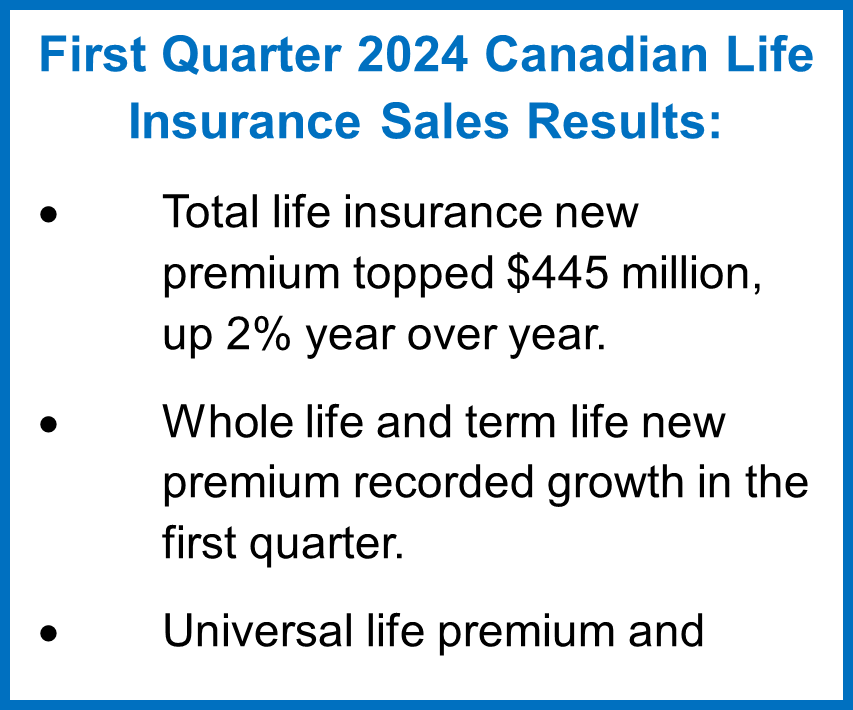 First Quarter 2024 Canadian Life Insurance Sales Results:

• Total life insurance new premium topped \$445 million, up 2% year over year.

• Whole life and term life new premium recorded growth in the first quarter.

• Universal life premium and